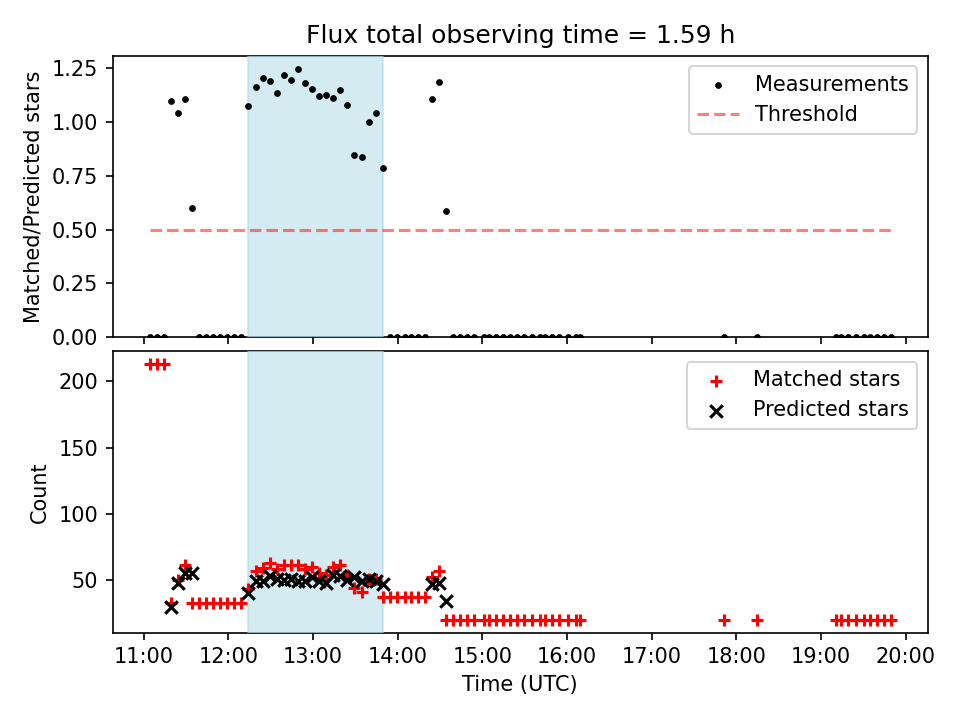 Flux total observing time = 1.59 h

Matched/Predicted stars

1.25
1.00
0.75
0.50
0.25
0.00

Measurements
Threshold

Count

200
150
100
50

Matched stars
Predicted stars

11:00 12:00 13:00 14:00 15:00 16:00 17:00 18:00 19:00 20:00

Time (UTC)